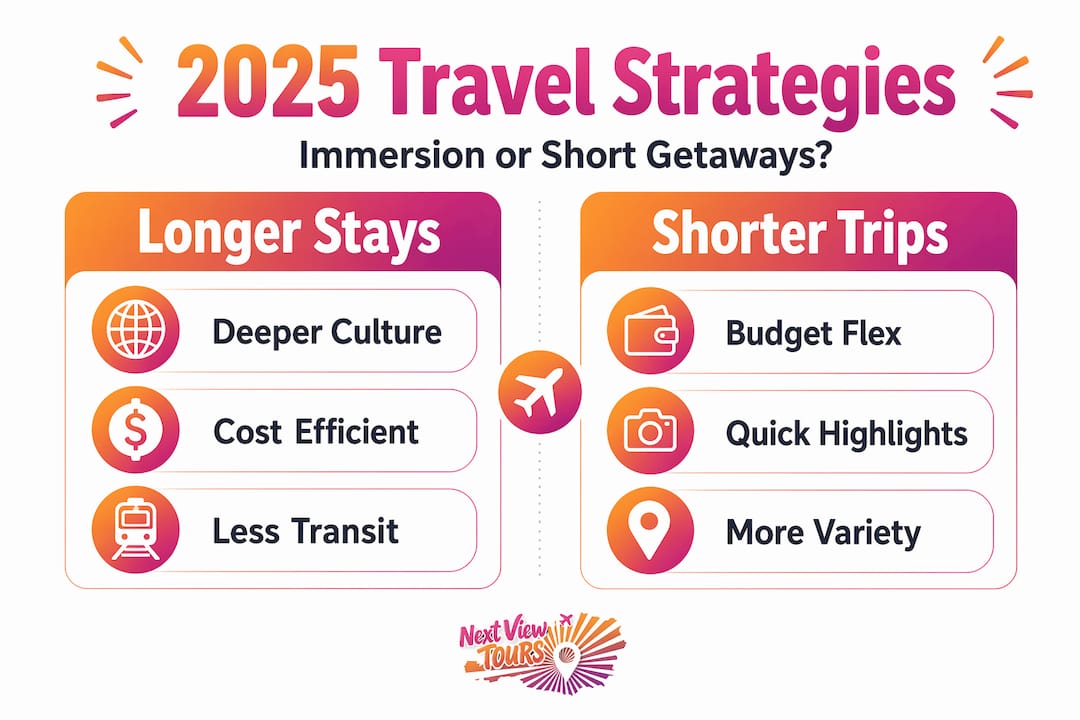 2025 Travel Strategies

Immersion or Short Getaways?

Longer Stays

Deeper Culture

Cost Efficient

Less Transit

Shorter Trips

Budget Flex

Quick Highlights

More Variety

Next View TOURS